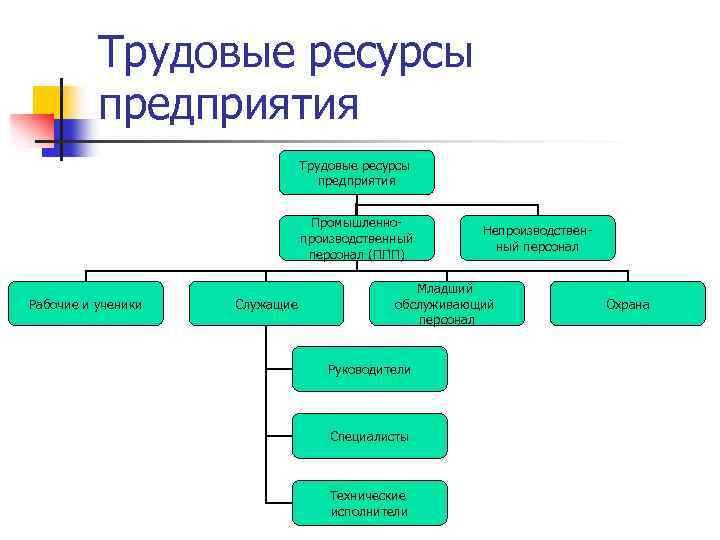 Трудовые ресурсы предприятия

Трудовые ресурсы предприятия

Промышленно-производственный персонал (ППП)

Непроизводственный персонал

Рабочие и ученики

Служащие

Младший обслуживающий персонал

Охрана

Руководители

Специалисты

Технические исполнители